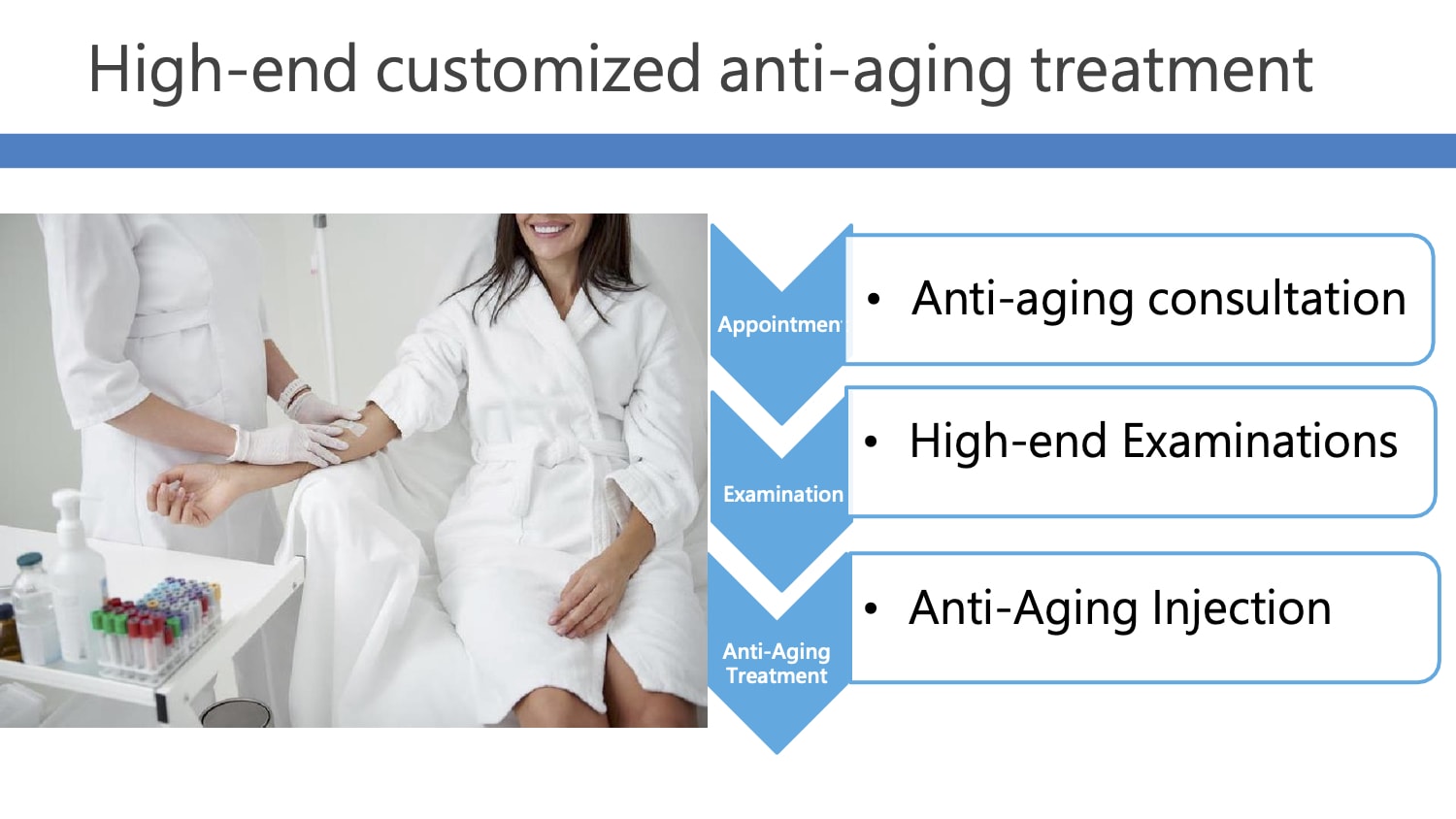 High-end customized anti-aging treatment

Appointmen

• Anti-aging consultation

Examination

• High-end Examinations

Anti-Aging Treatment

• Anti-Aging Injection